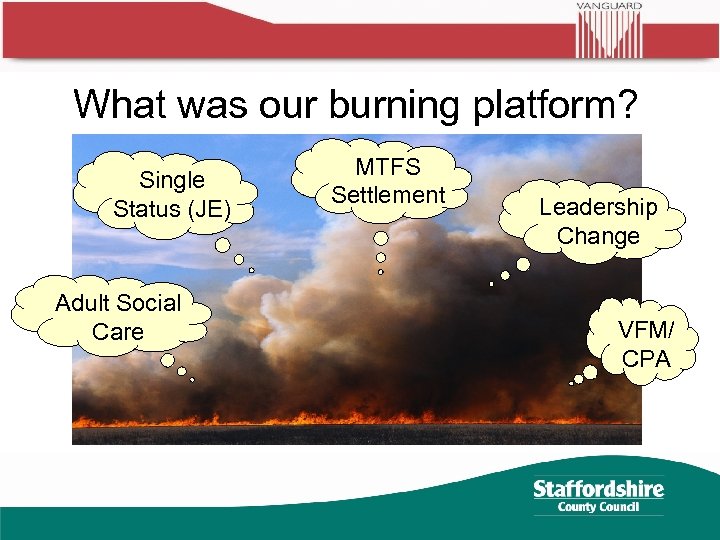 VANGUARD

What was our burning platform?

Single Status (JE)

MTFS Settlement

Leadership Change

Adult Social Care

VFM/ CPA

Staffordshire County Council